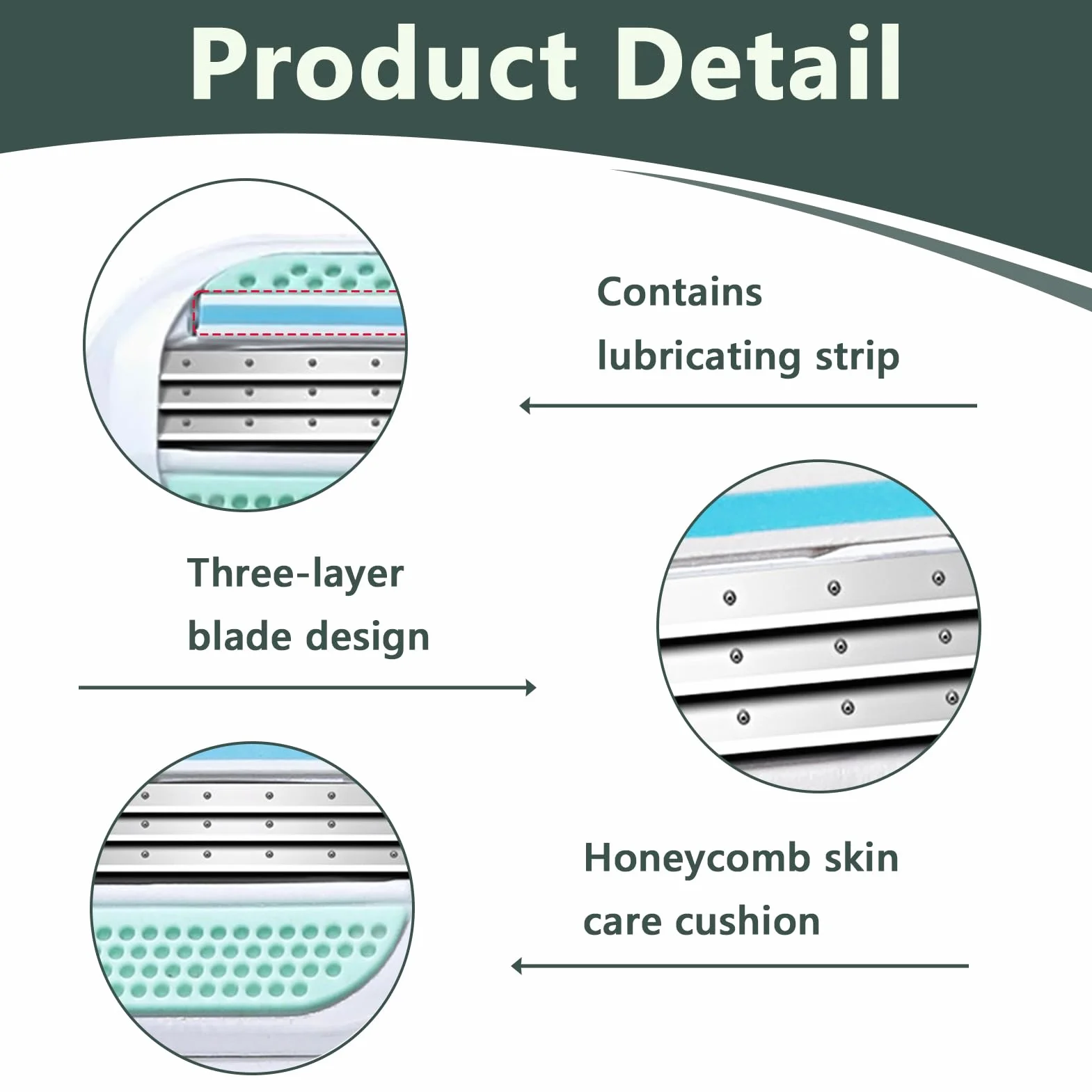 Product Detail

Contains lubricating strip

Three-layer blade design

Honeycomb skin care cushion